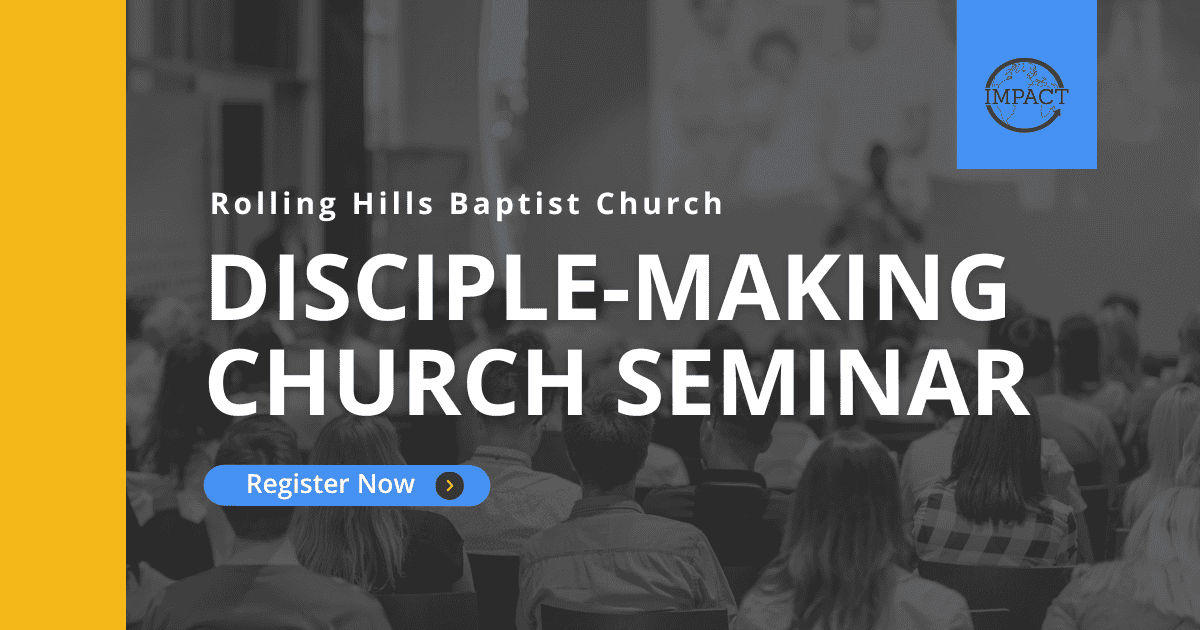 IMPACT

Rolling Hills Baptist Church

DISCIPLE-MAKING CHURCH SEMINAR

Register Now